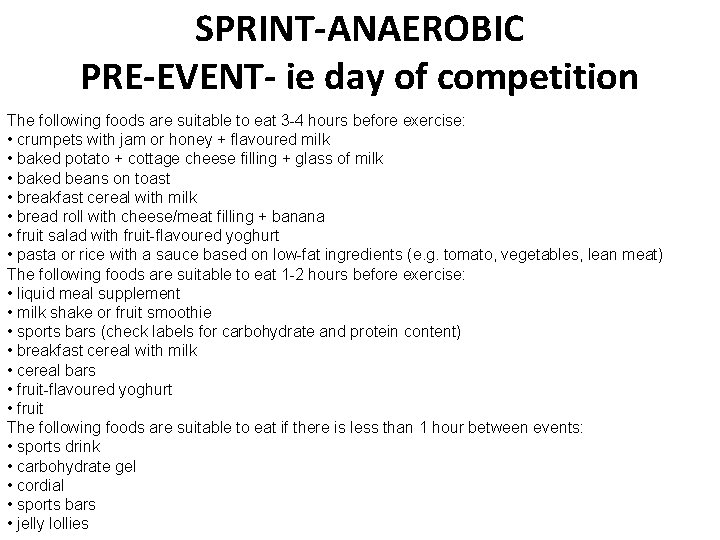 SPRINT-ANAEROBIC
PRE-EVENT- ie day of competition

The following foods are suitable to eat 3-4 hours before exercise:
• crumpets with jam or honey + flavoured milk
• baked potato + cottage cheese filling + glass of milk
• baked beans on toast
• breakfast cereal with milk
• bread roll with cheese/meat filling + banana
• fruit salad with fruit-flavoured yoghurt
• pasta or rice with a sauce based on low-fat ingredients (e.g. tomato, vegetables, lean meat)
The following foods are suitable to eat 1-2 hours before exercise:
• liquid meal supplement
• milk shake or fruit smoothie
• sports bars (check labels for carbohydrate and protein content)
• breakfast cereal with milk
• cereal bars
• fruit-flavoured yoghurt
• fruit
The following foods are suitable to eat if there is less than 1 hour between events:
• sports drink
• carbohydrate gel
• cordial
• sports bars
• jelly lollies